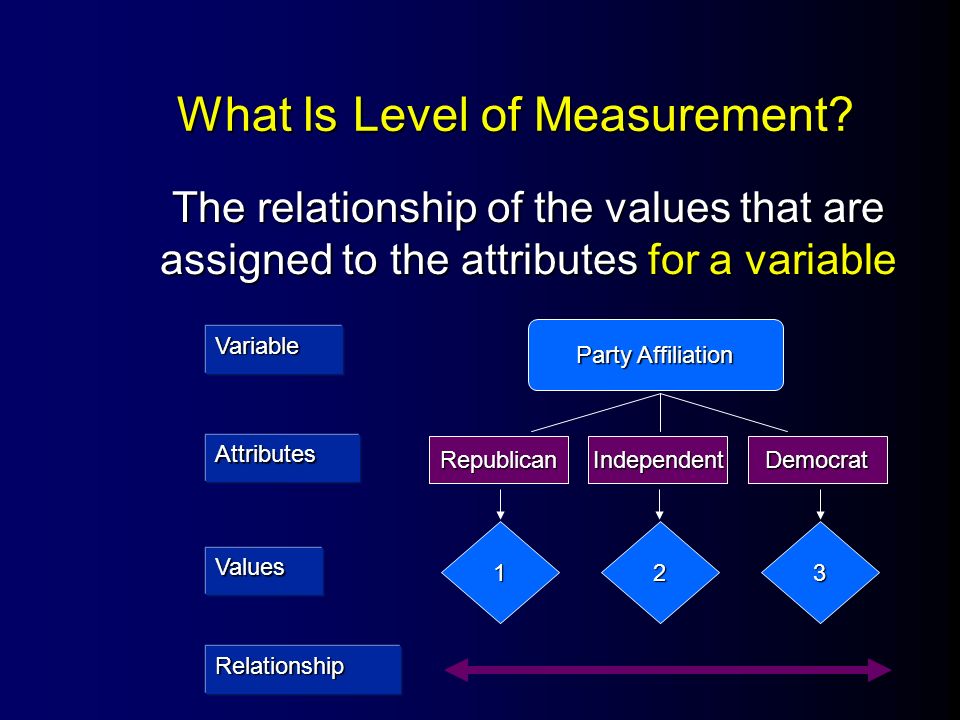 What Is Level of Measurement?

The relationship of the values that are assigned to the attributes for a variable

Variable

Party Affiliation

Attributes

Republican

Independent

Democrat

Values

1

2

3

Relationship